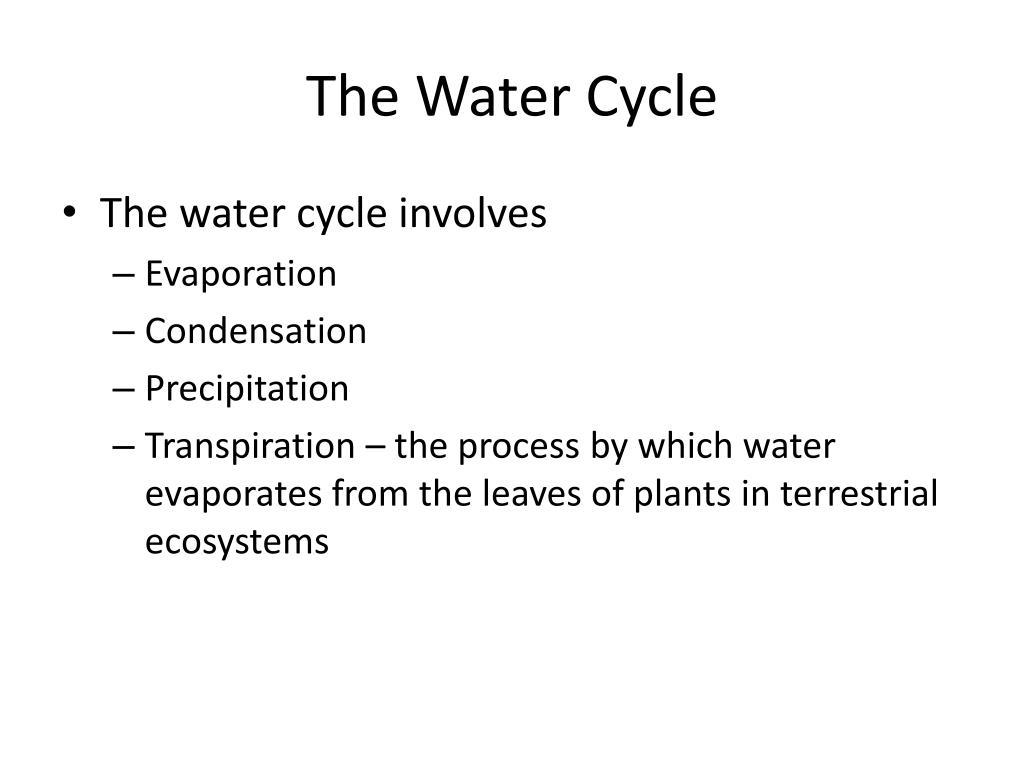 The Water Cycle

• The water cycle involves
– Evaporation
– Condensation
– Precipitation
– Transpiration – the process by which water evaporates from the leaves of plants in terrestrial ecosystems